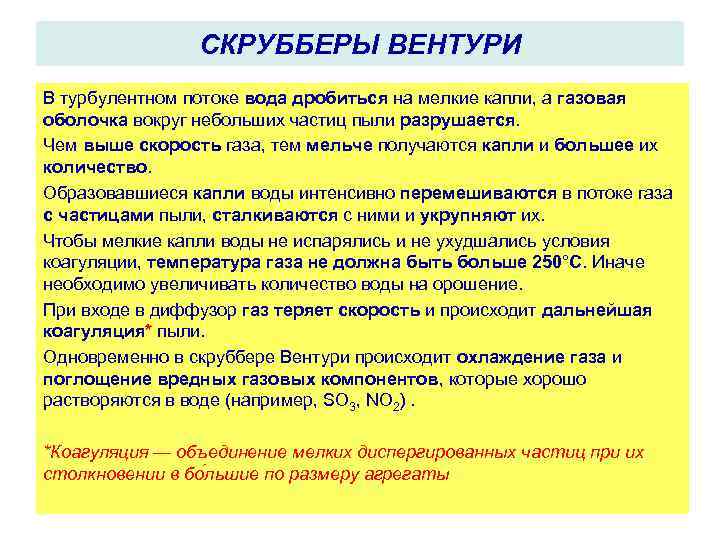 СКРУББЕРЫ ВЕНТУРИ

В турбулентном потоке вода дробиться на мелкие капли, а газовая оболочка вокруг небольших частиц пыли разрушается.

Чем выше скорость газа, тем мельче получаются капли и большее их количество.

Образовавшиеся капли воды интенсивно перемешиваются в потоке газа с частицами пыли, сталкиваются с ними и укрупняют их.

Чтобы мелкие капли воды не испарялись и не ухудшались условия коагуляции, температура газа не должна быть больше 250°С. Иначе необходимо увеличивать количество воды на орошение.

При входе в диффузор газ теряет скорость и происходит дальнейшая коагуляция* пыли.

Одновременно в скруббере Вентури происходит охлаждение газа и поглощение вредных газовых компонентов, которые хорошо растворяются в воде (например, $SO_3$, $NO_2$) .

*Коагуляция — объединение мелких диспергированных частиц при их столкновении в бо́льшие по размеру агрегаты